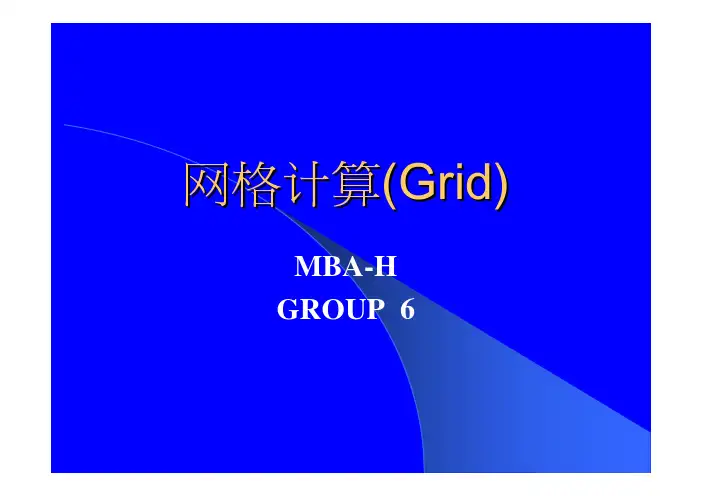 网格计算(Grid)

MBA-H
GROUP 6